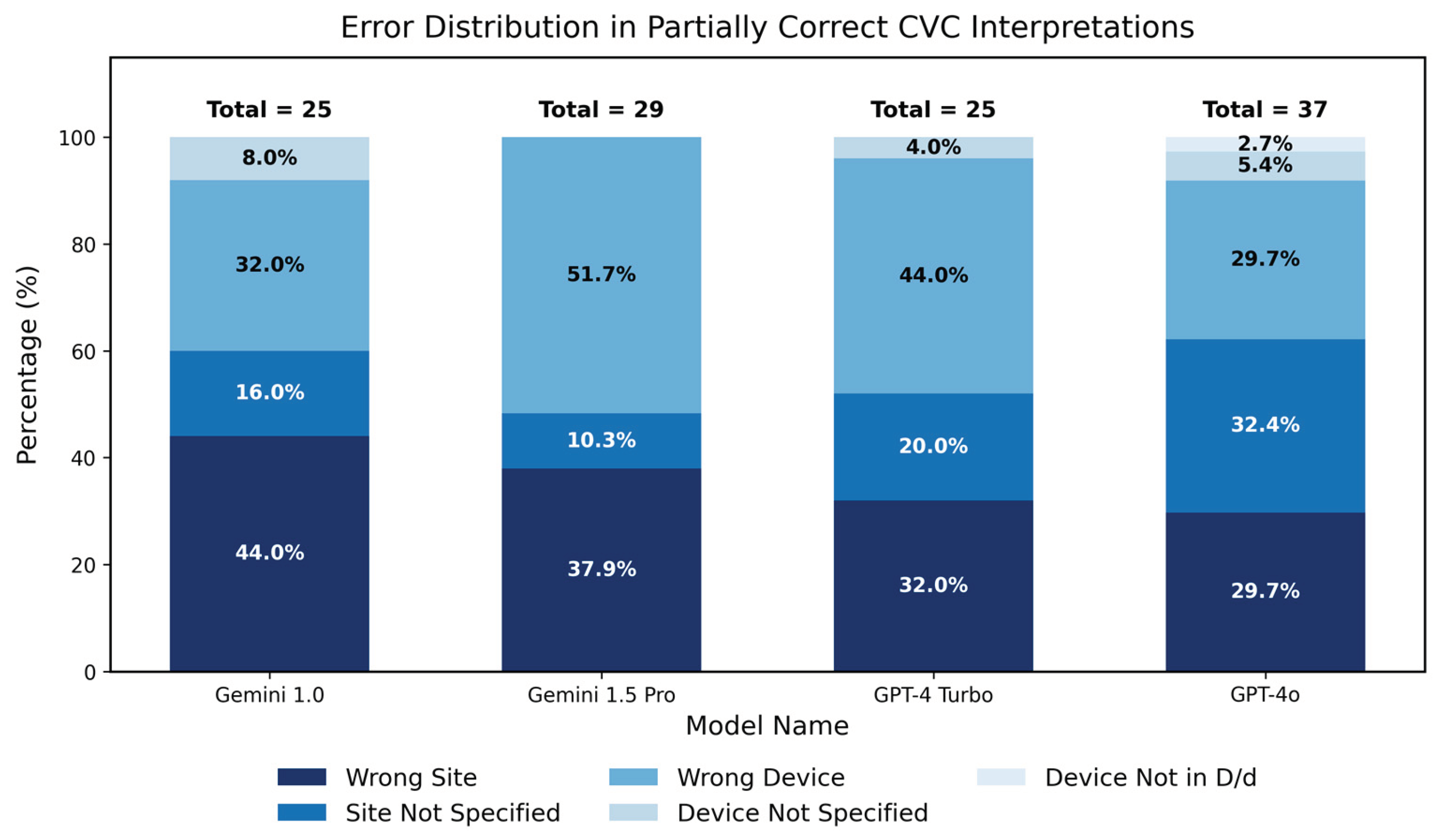 Error Distribution in Partially Correct CVC Interpretations

Percentage (%)

100
80
60
40
20
0

Total = 25
8.0%
32.0%
16.0%
44.0%

Total = 29
51.7%
10.3%
37.9%

Total = 25
4.0%
44.0%
20.0%
32.0%

Total = 37
2.7%
5.4%
29.7%
32.4%
29.7%

Gemini 1.0
Gemini 1.5 Pro
GPT-4 Turbo
GPT-4o

Model Name

Wrong Site
Site Not Specified
Wrong Device
Device Not Specified
Device Not in D/d